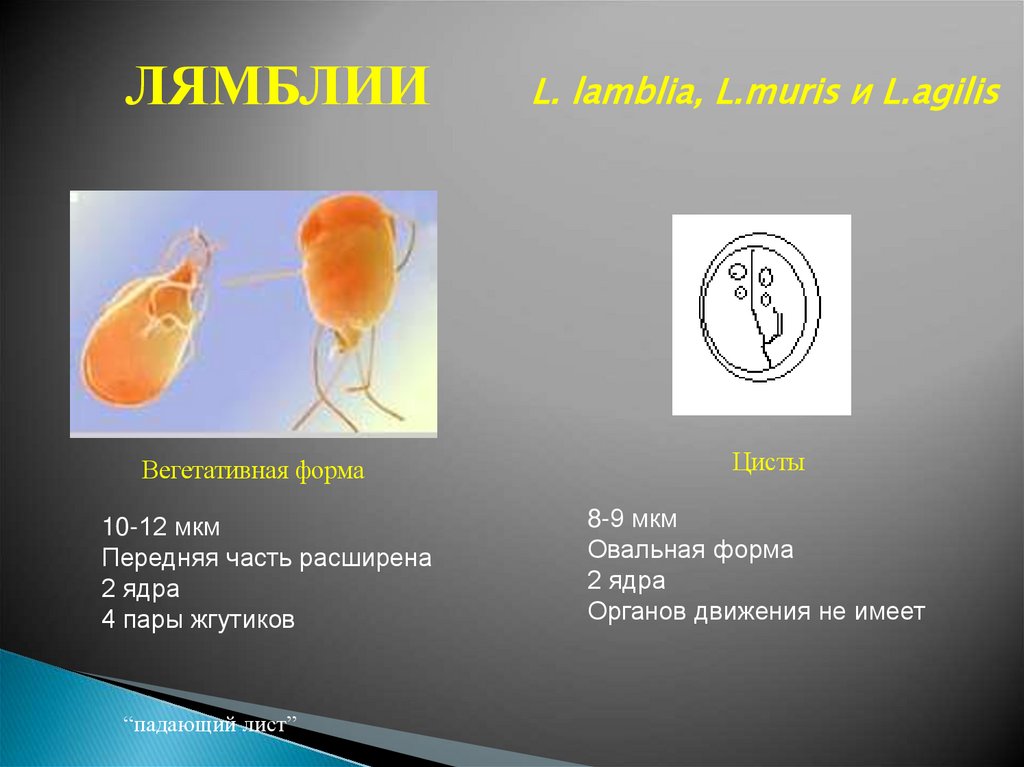 ЛЯМБЛИИ L. lamblia, L.muris и L.agilis

Вегетативная форма

10-12 мкм
Передняя часть расширена
2 ядра
4 пары жгутиков

“падающий лист”

Цисты

8-9 мкм
Овальная форма
2 ядра
Органов движения не имеет